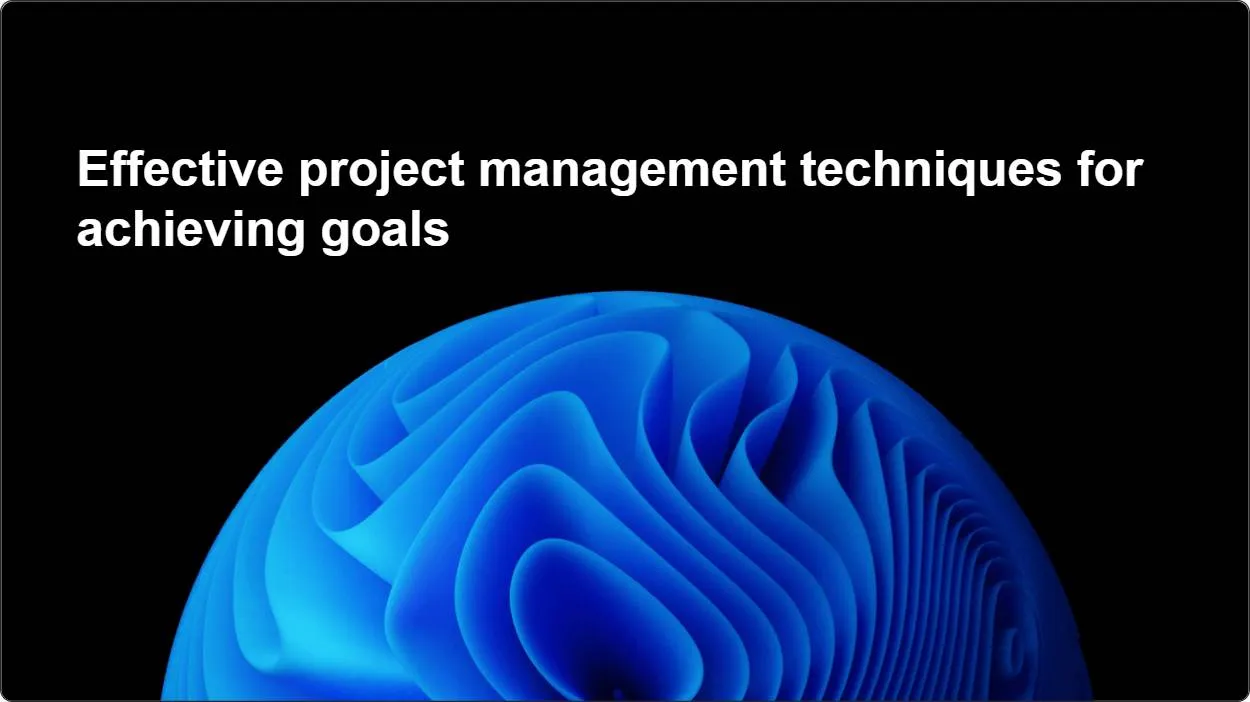 Effective project management techniques for achieving goals